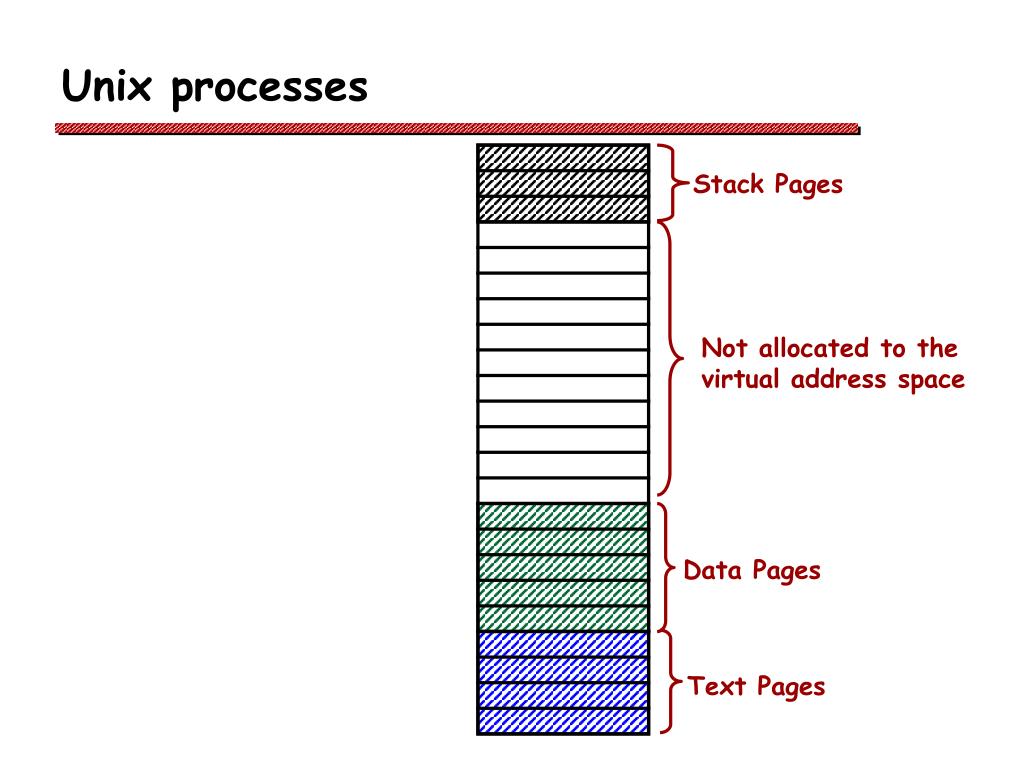 Unix processes

Stack Pages

Not allocated to the virtual address space

Data Pages

Text Pages